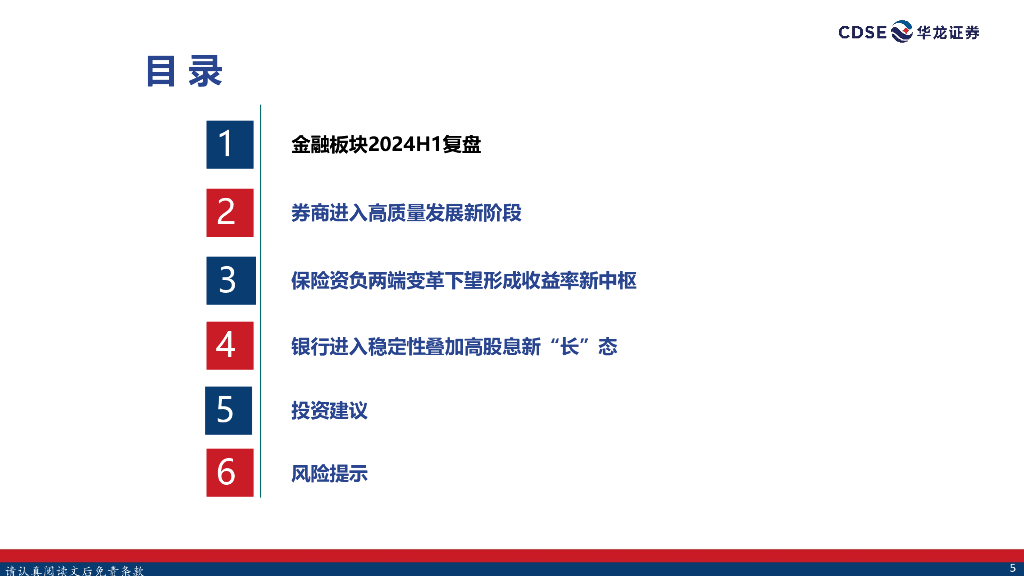 CDSE 华龙证券

目录

1 金融板块2024H1复盘

2 券商进入高质量发展新阶段

3 保险资负两端变革下望形成收益率新中枢

4 银行进入稳定性叠加高股息新“长”态

5 投资建议

6 风险提示

请认真阅读文后免责条款

5